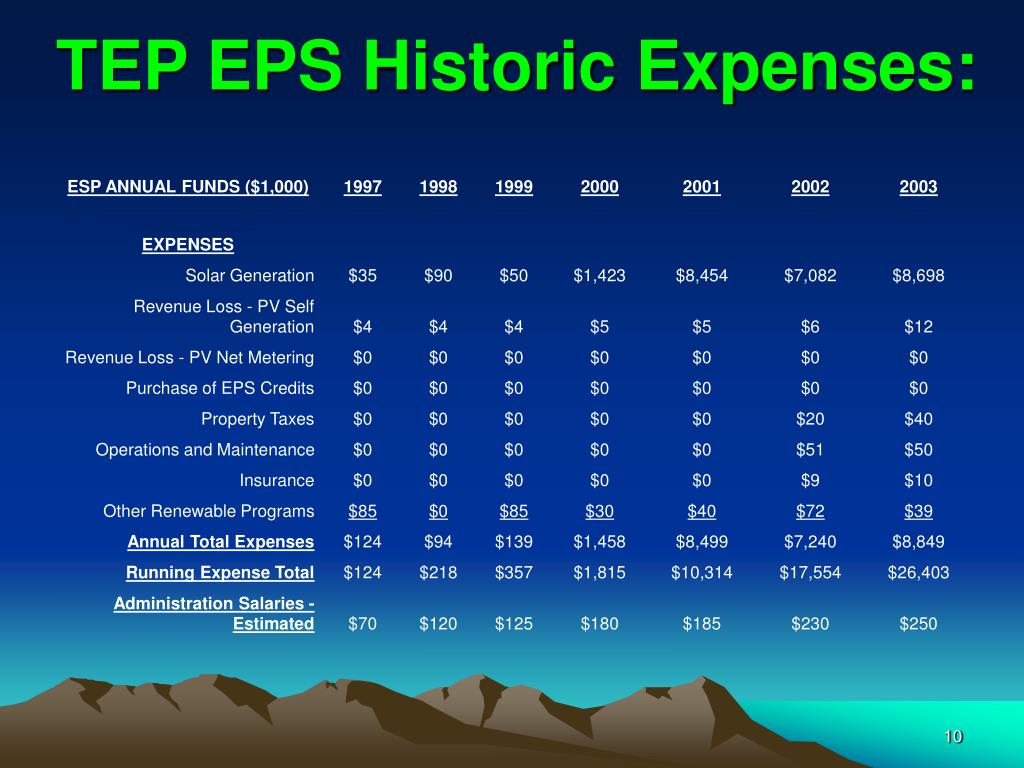 TEP EPS Historic Expenses:

| ESP ANNUAL FUNDS ($1,000) | 1997 | 1998 | 1999 | 2000 | 2001 | 2002 | 2003 |
|---|---|---|---|---|---|---|---|
| EXPENSES | | | | | | | |
| Solar Generation | $35 | $90 | $50 | $1,423 | $8,454 | $7,082 | $8,698 |
| Revenue Loss - PV Self Generation | $4 | $4 | $4 | $5 | $5 | $6 | $12 |
| Revenue Loss - PV Net Metering | $0 | $0 | $0 | $0 | $0 | $0 | $0 |
| Purchase of EPS Credits | $0 | $0 | $0 | $0 | $0 | $0 | $0 |
| Property Taxes | $0 | $0 | $0 | $0 | $0 | $20 | $40 |
| Operations and Maintenance | $0 | $0 | $0 | $0 | $0 | $51 | $50 |
| Insurance | $0 | $0 | $0 | $0 | $0 | $9 | $10 |
| Other Renewable Programs | $85 | $0 | $85 | $30 | $40 | $72 | $39 |
| Annual Total Expenses | $124 | $94 | $139 | $1,458 | $8,499 | $7,240 | $8,849 |
| Running Expense Total | $124 | $218 | $357 | $1,815 | $10,314 | $17,554 | $26,403 |
| Administration Salaries - Estimated | $70 | $120 | $125 | $180 | $185 | $230 | $250 |

10